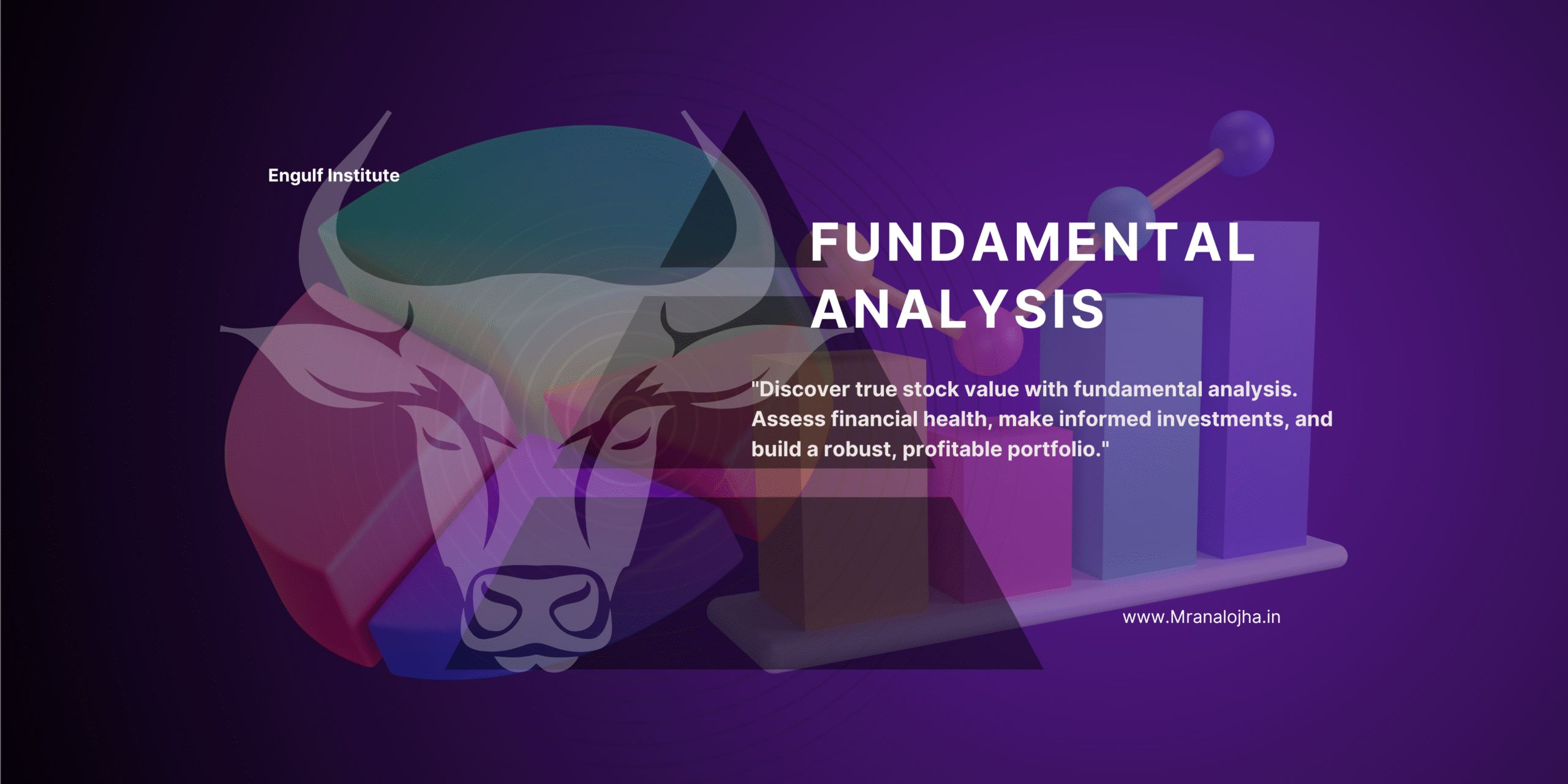 Engulf Institute

FUNDAMENTAL ANALYSIS

"Discover true stock value with fundamental analysis. Assess financial health, make informed investments, and build a robust, profitable portfolio."

www.Mranalojha.in